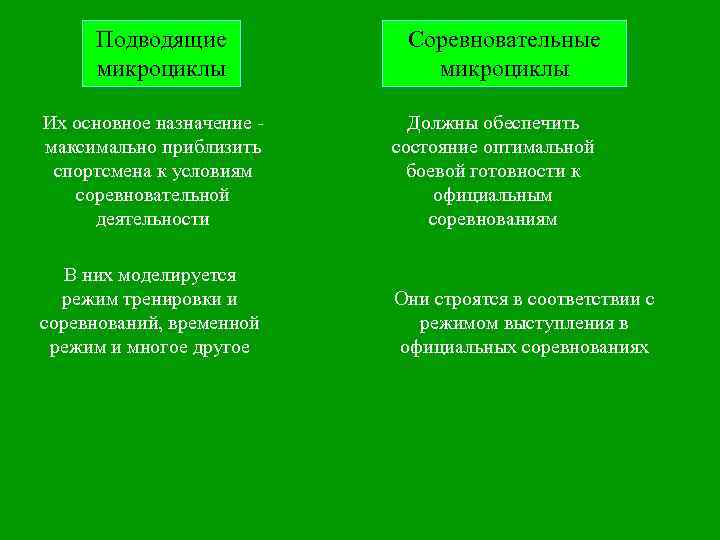 Подводящие микроциклы

Их основное назначение - максимально приблизить спортсмена к условиям соревновательной деятельности

В них моделируется режим тренировки и соревнований, временной режим и многое другое

Соревновательные микроциклы

Должны обеспечить состояние оптимальной боевой готовности к официальным соревнованиям

Они строятся в соответствии с режимом выступления в официальных соревнованиях